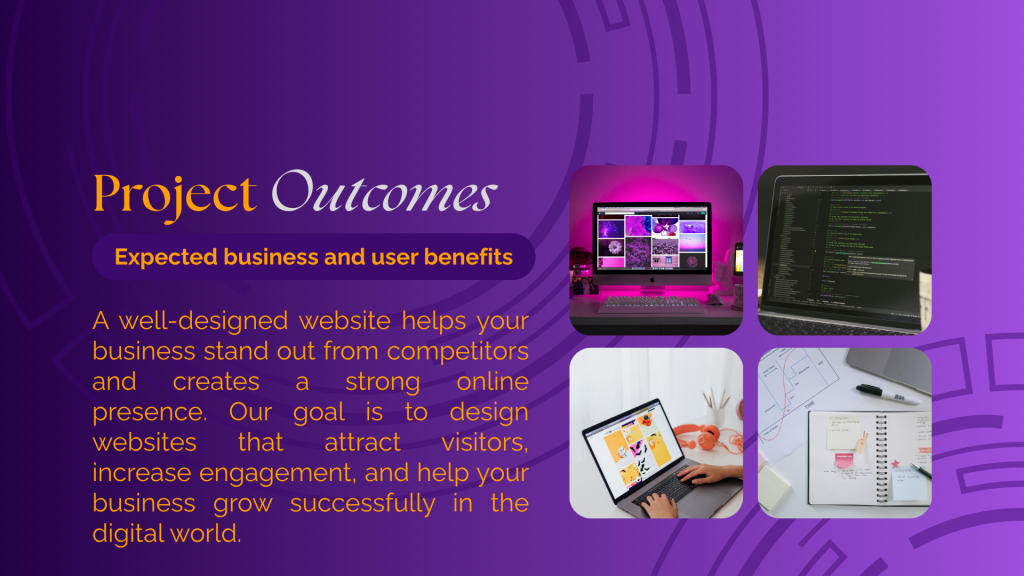 Project Outcomes

Expected business and user benefits

A well-designed website helps your business stand out from competitors and creates a strong online presence. Our goal is to design websites that attract visitors, increase engagement, and help your business grow successfully in the digital world.